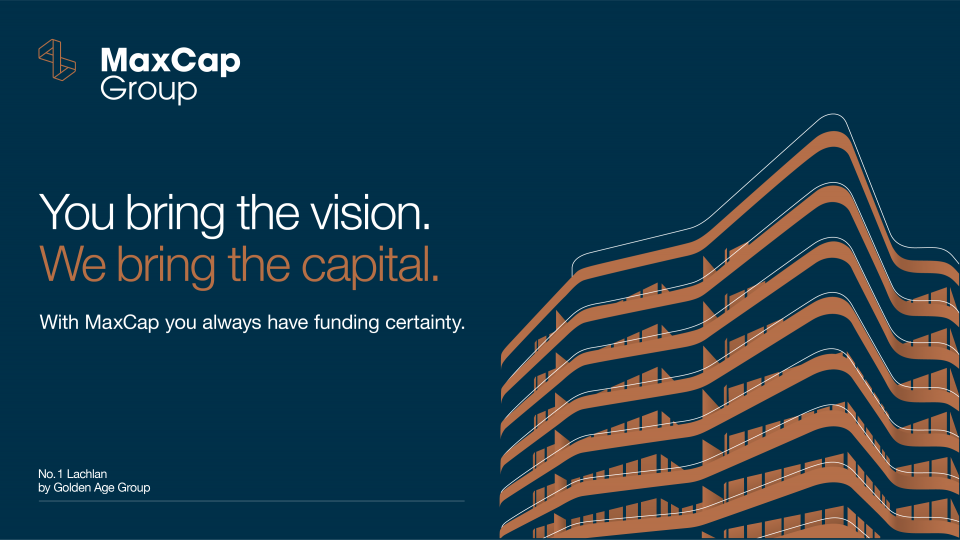 MaxCap Group

You bring the vision.
We bring the capital.

With MaxCap you always have funding certainty.

No.1 Lachlan
by Golden Age Group